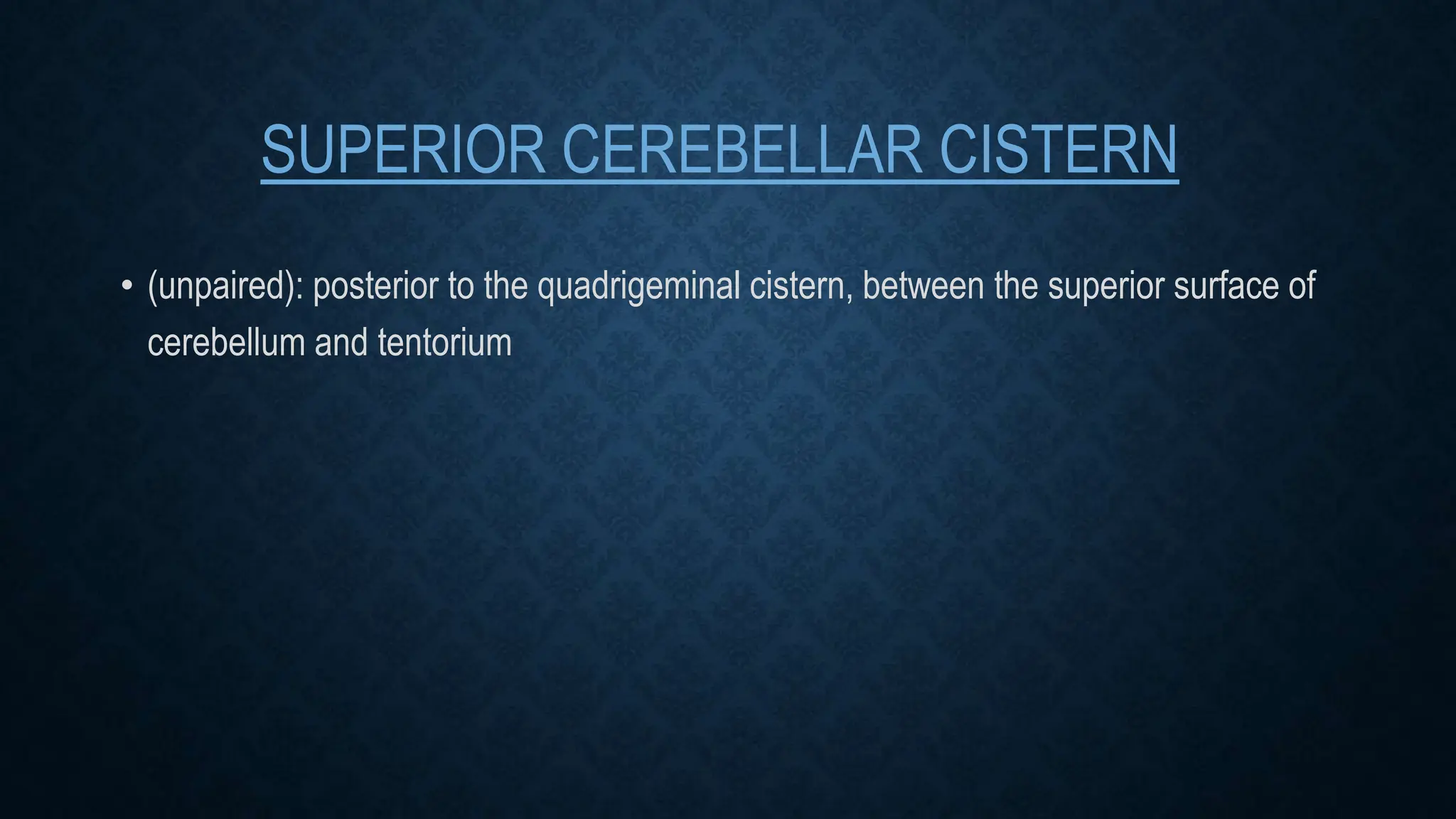 SUPERIOR CEREBELLAR CISTERN

• (unpaired): posterior to the quadrigeminal cistern, between the superior surface of cerebellum and tentorium